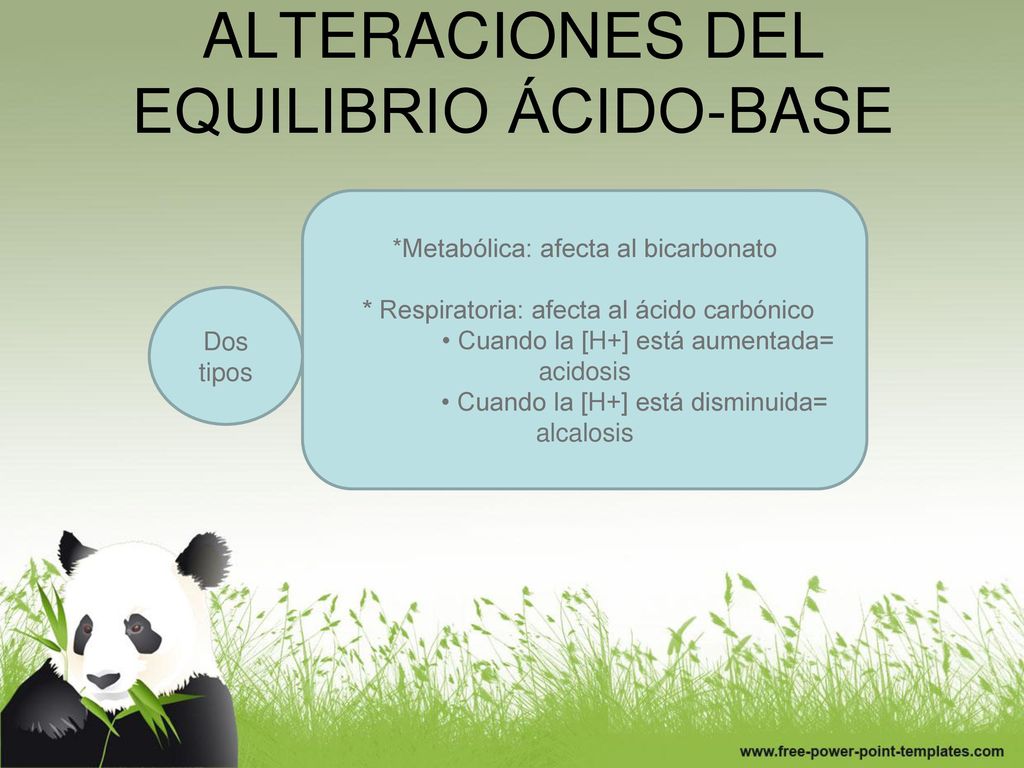 ALTERACIONES DEL EQUILIBRIO ÁCIDO-BASE

Dos tipos

*Metabólica: afecta al bicarbonato

* Respiratoria: afecta al ácido carbónico

• Cuando la [H+] está aumentada= acidosis

• Cuando la [H+] está disminuida= alcalosis

www.free-power-point-templates.com